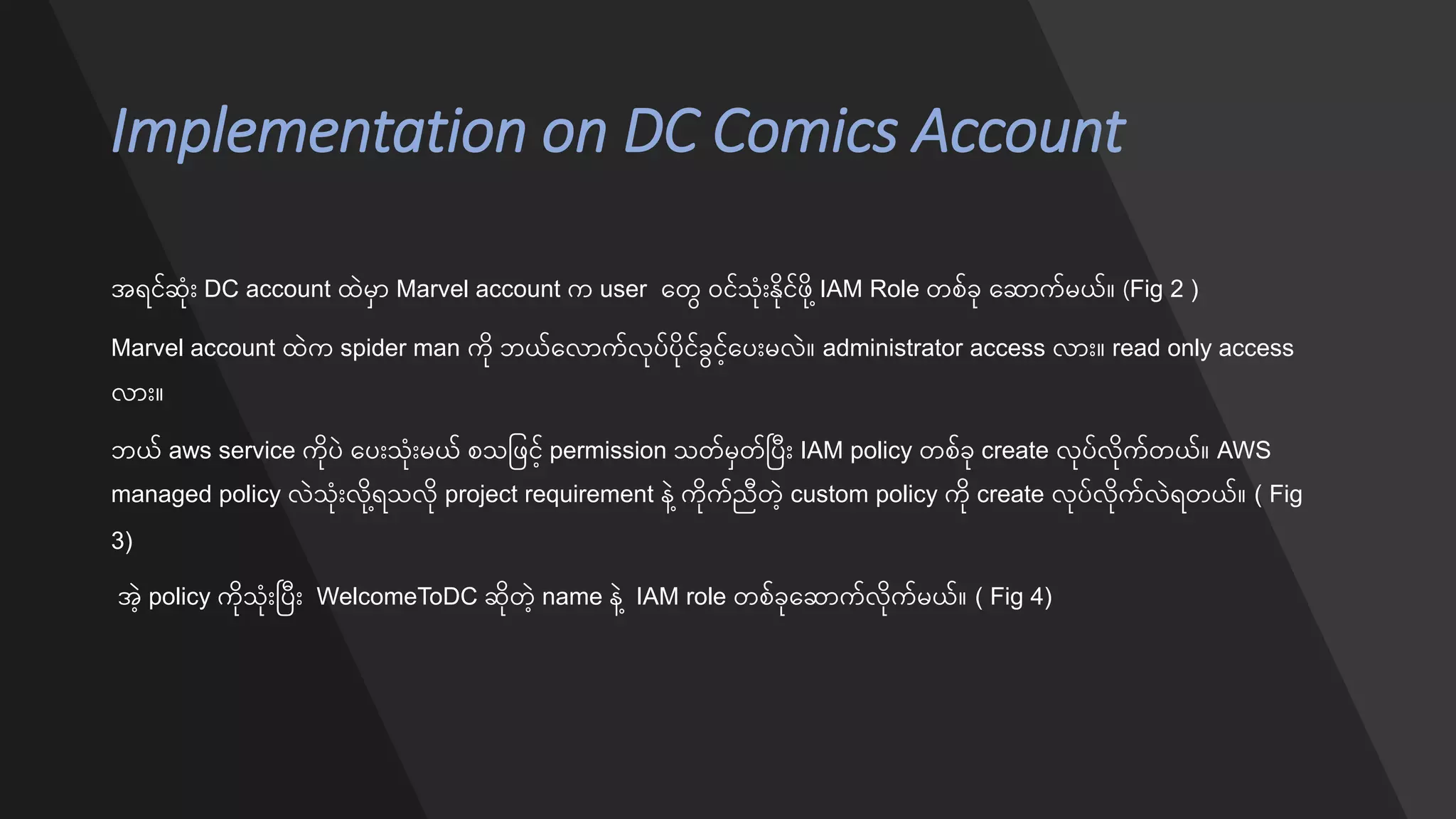 Implementation on DC Comics Account

အရင်ဆုံး DC account ထဲမှာ Marvel account က user တွေ ဝင်သုံးနိုင်ဖို့ IAM Role တစ်ခု ဆောက်မယ်။ (Fig 2 )

Marvel account ထဲက spider man ကို ဘယ်လောက်လုပ်ပိုင်ခွင့်ပေးမလဲ။ administrator access လား။ read only access လား။

ဘယ် aws service ကိုပဲ ပေးသုံးမယ် စသဖြင့် permission သတ်မှတ်ပြီး IAM policy တစ်ခု create လုပ်လိုက်တယ်။ AWS managed policy လဲသုံးလို့ရသလို project requirement နဲ့ ကိုက်ညီတဲ့ custom policy ကို create လုပ်လိုက်လဲရတယ်။ ( Fig 3)

အဲ့ policy ကိုသုံးပြီး WelcomeToDC ဆိုတဲ့ name နဲ့ IAM role တစ်ခုဆောက်လိုက်မယ်။ ( Fig 4)